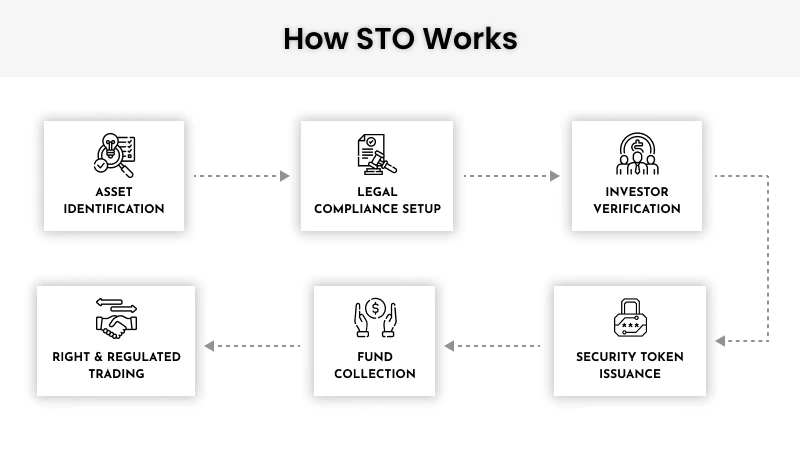 How STO Works

ASSET IDENTIFICATION

LEGAL COMPLIANCE SETUP

INVESTOR VERIFICATION

SECURITY TOKEN ISSUANCE

FUND COLLECTION

RIGHT & REGULATED TRADING